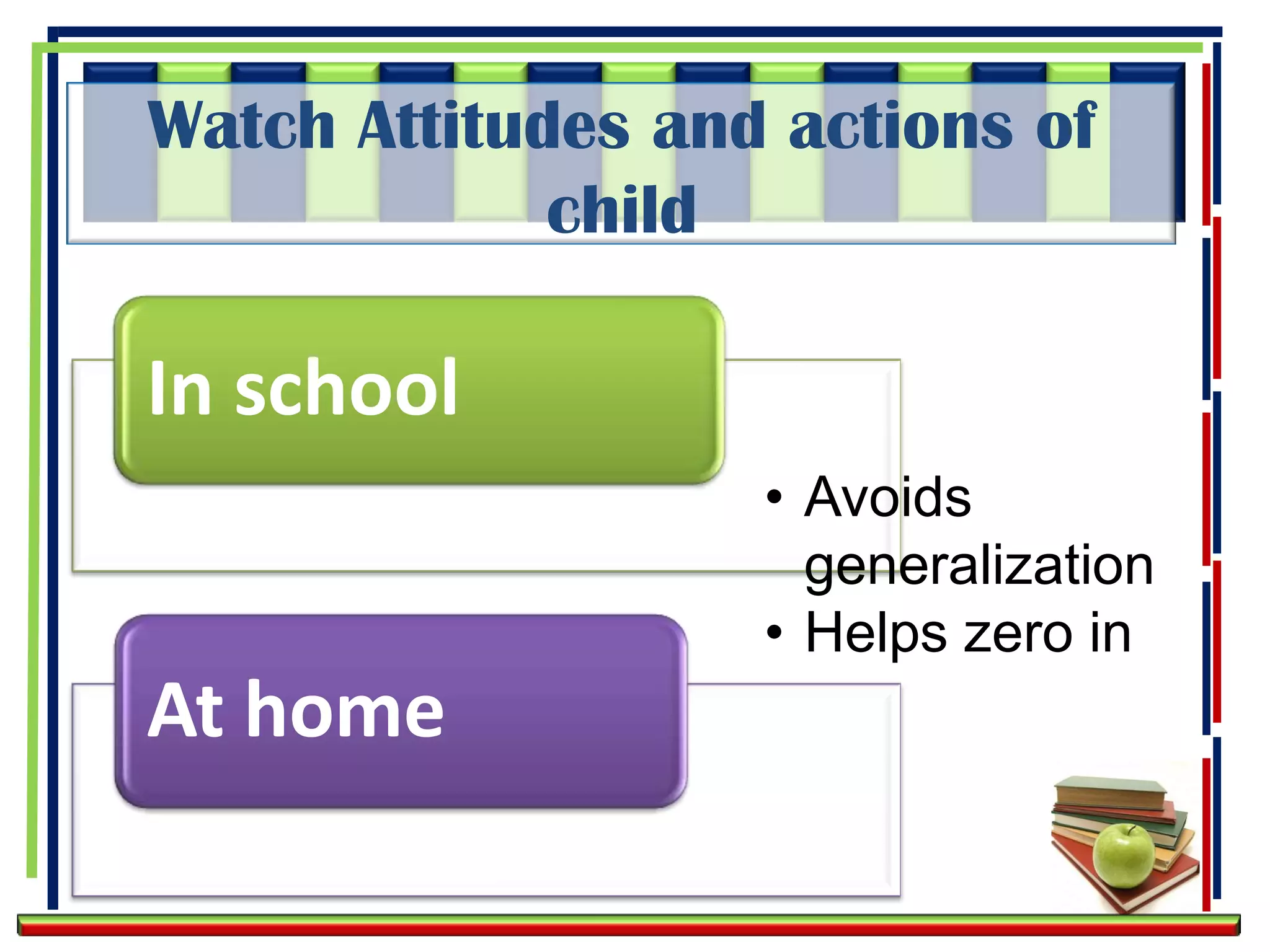 Watch Attitudes and actions of child

In school

At home

• Avoids generalization
• Helps zero in